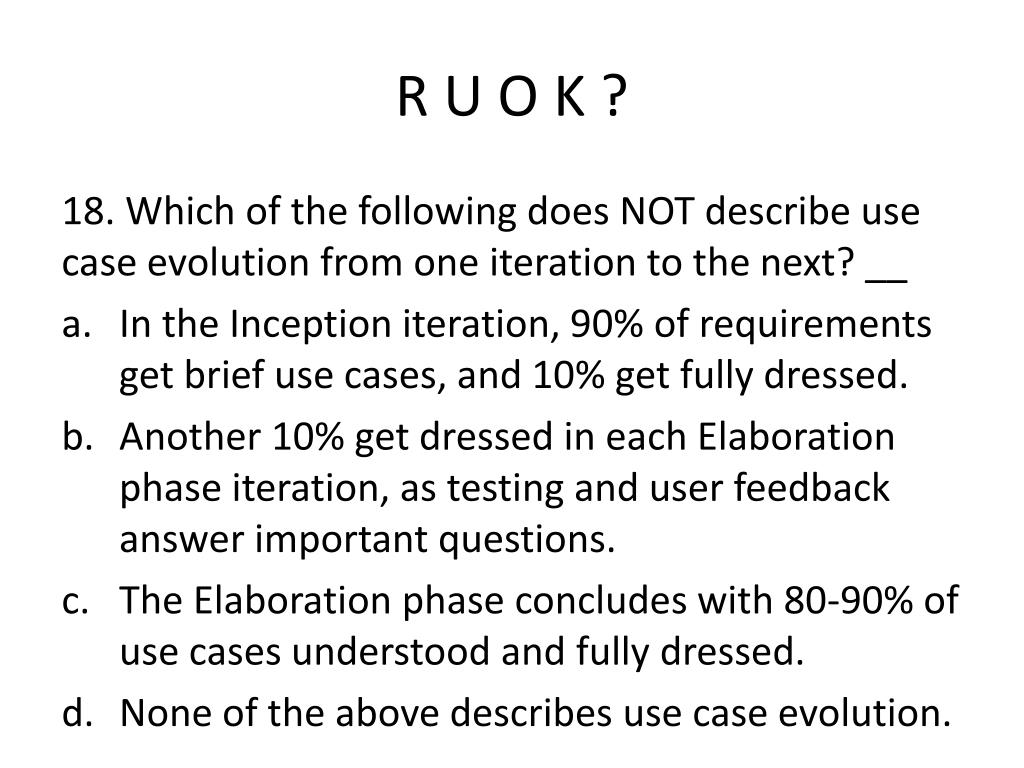 R U O K ?

18. Which of the following does NOT describe use case evolution from one iteration to the next? __

a. In the Inception iteration, 90% of requirements get brief use cases, and 10% get fully dressed.

b. Another 10% get dressed in each Elaboration phase iteration, as testing and user feedback answer important questions.

c. The Elaboration phase concludes with 80-90% of use cases understood and fully dressed.

d. None of the above describes use case evolution.